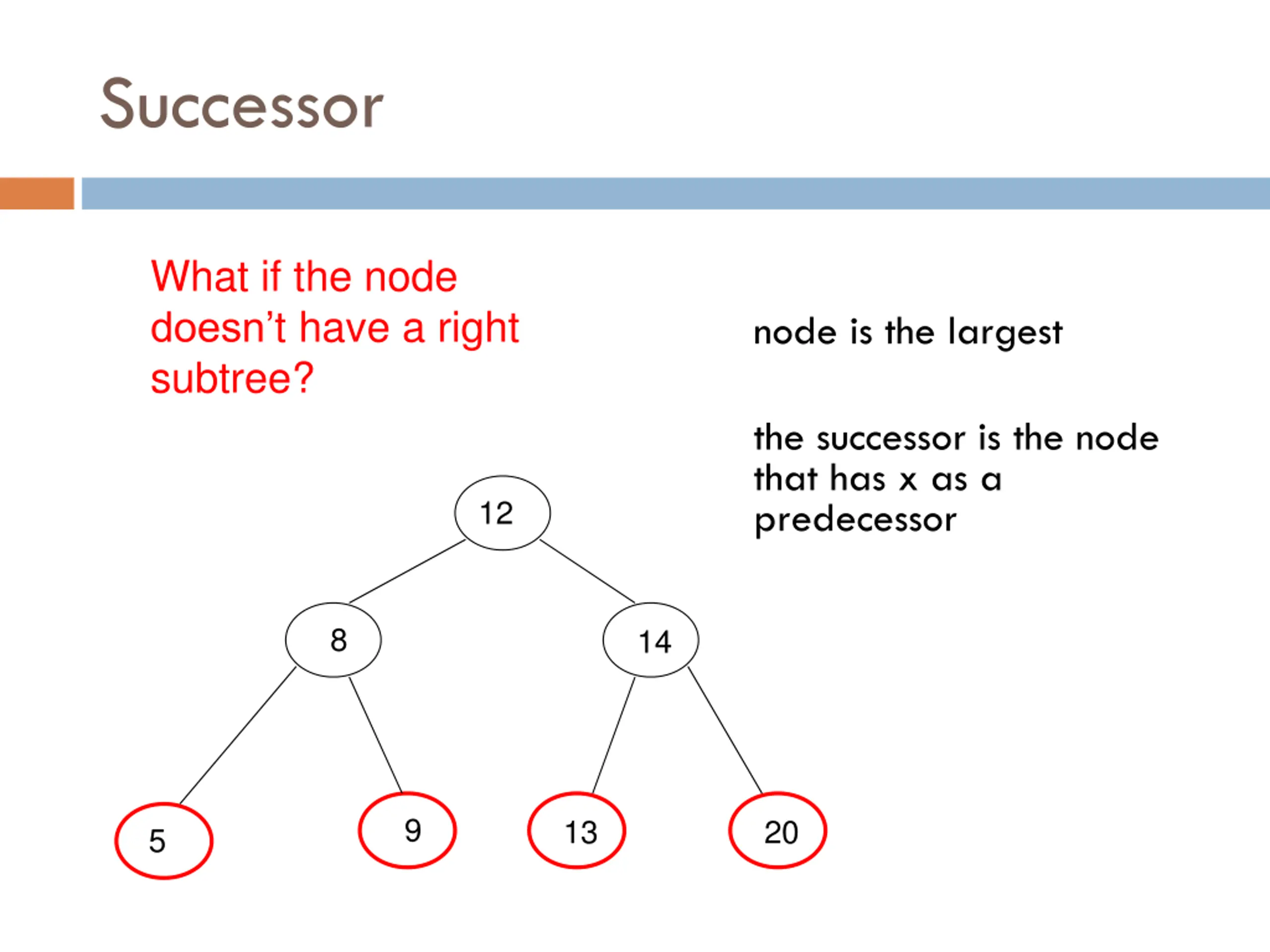 Successor

What if the node doesn’t have a right subtree?

node is the largest

the successor is the node that has x as a predecessor

12

8

14

5

9

13

20